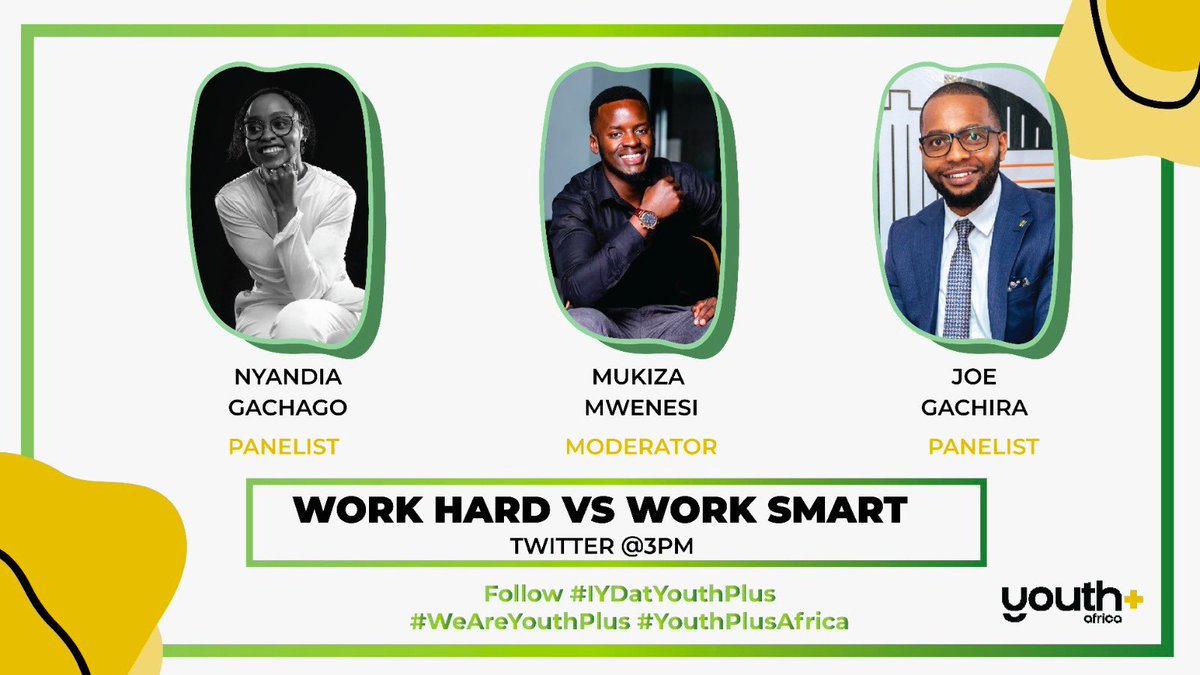 NYANDIA GACHAGO
PANELIST

MUKIZA MWENESI
MODERATOR

JOE GACHIRA
PANELIST

WORK HARD VS WORK SMART
TWITTER @3PM

Follow #IYDatYouthPlus
#WeAreYouthPlus #YouthPlusAfrica

youth+ africa